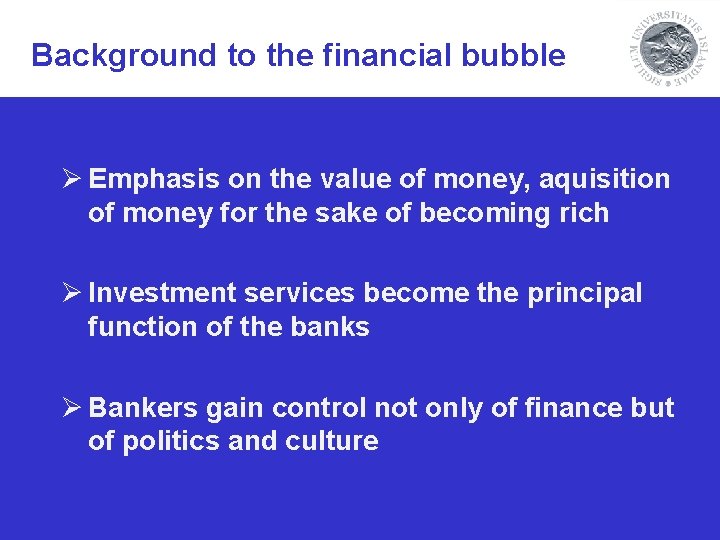 Background to the financial bubble

SIGILLUM UNIVERSITATIS ISLANDIAE

➢ Emphasis on the value of money, aquisition of money for the sake of becoming rich

➢ Investment services become the principal function of the banks

➢ Bankers gain control not only of finance but of politics and culture